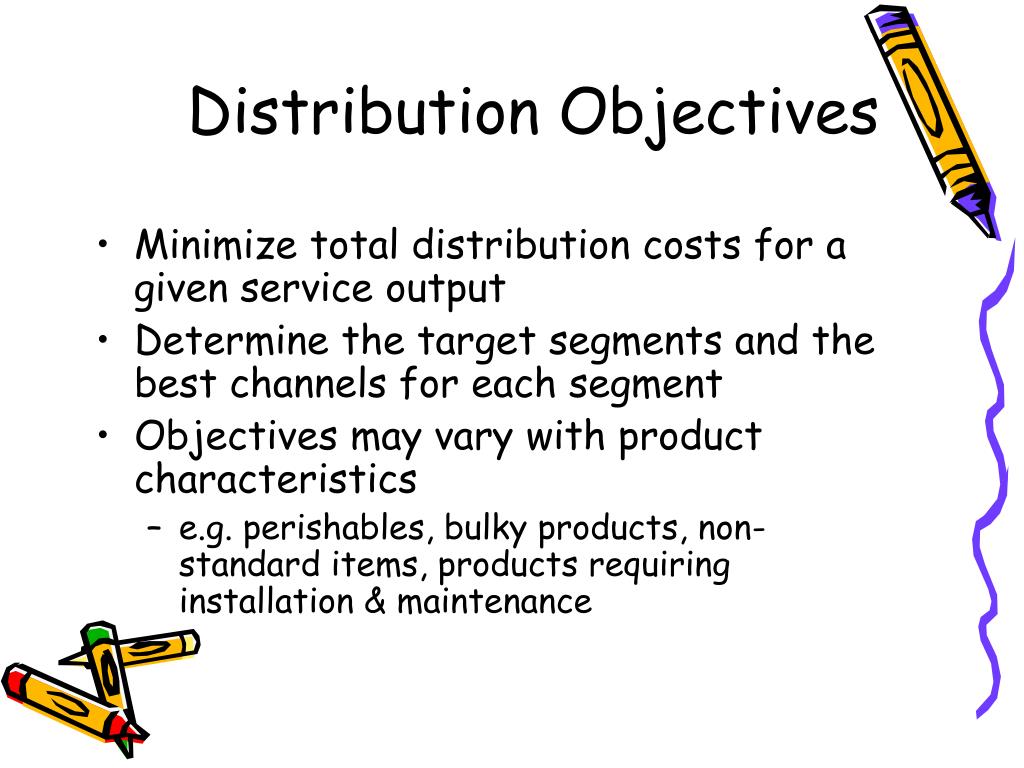 Distribution Objectives

• Minimize total distribution costs for a given service output
• Determine the target segments and the best channels for each segment
• Objectives may vary with product characteristics
  – e.g. perishables, bulky products, non-standard items, products requiring installation & maintenance